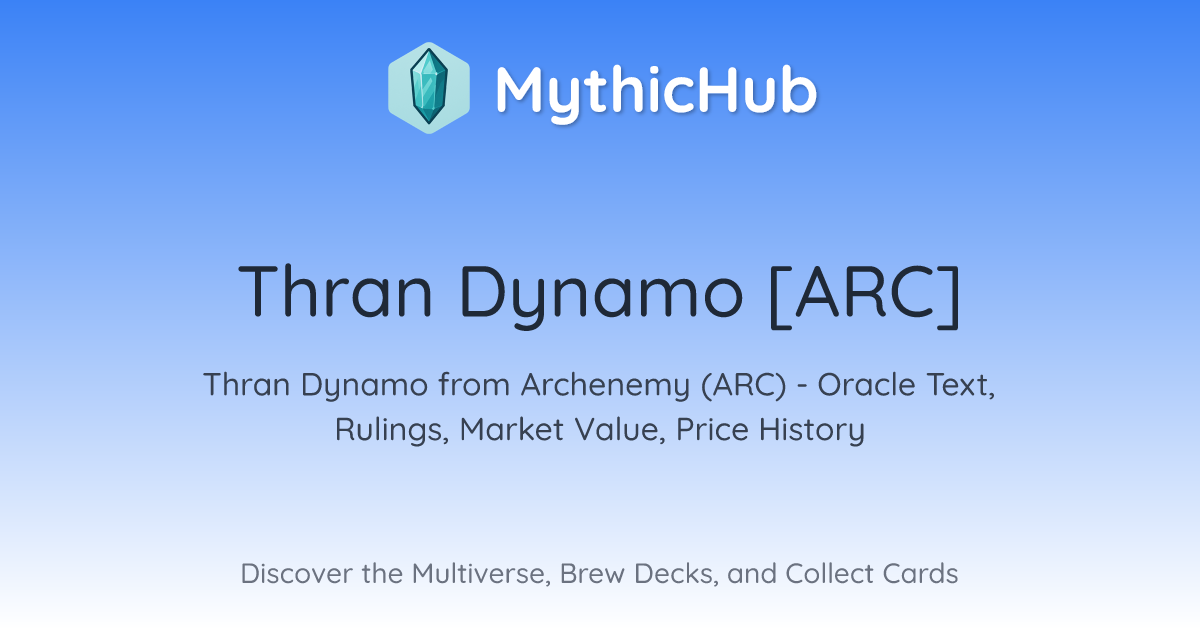 MythicHub

Thran Dynamo [ARC]

Thran Dynamo from Archenemy (ARC) - Oracle Text, Rulings, Market Value, Price History

Discover the Multiverse, Brew Decks, and Collect Cards